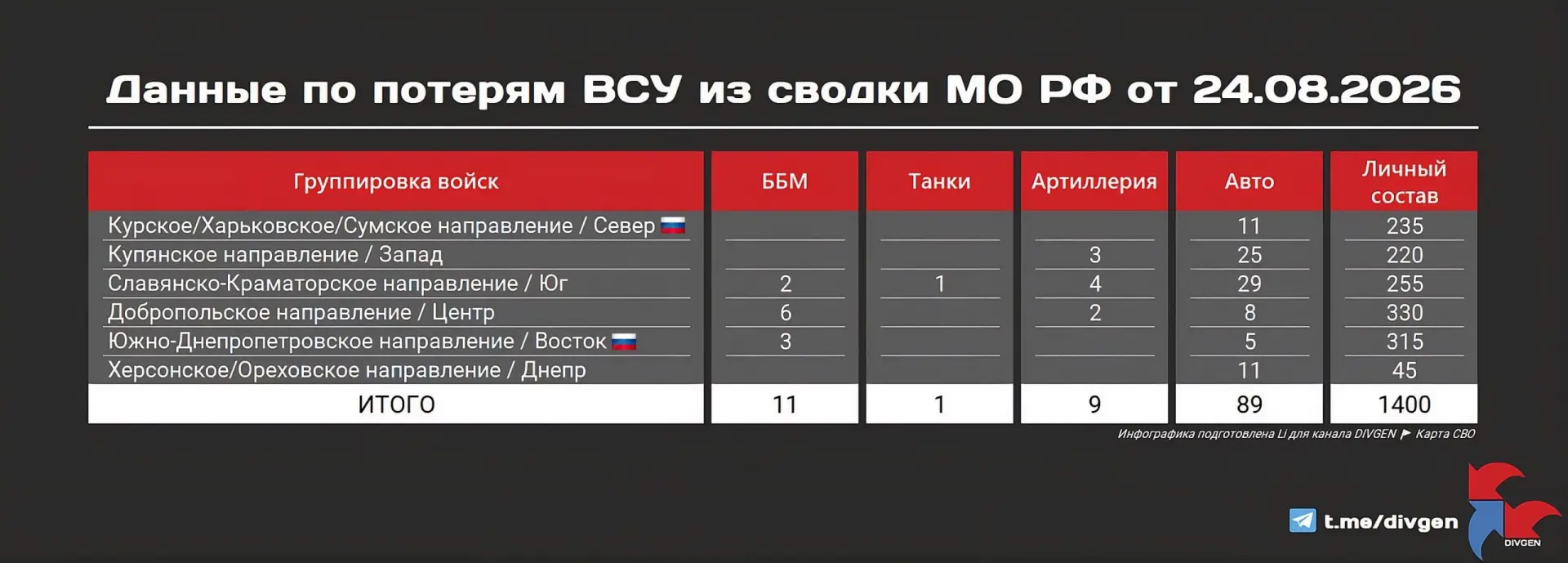 Данные по потерям ВСУ из сводки МО РФ от 24.08.2026

| Группировка войск | ББМ | Танки | Артиллерия | Авто | Личный состав |
|---|---|---|---|---|---|
| Курское/Харьковское/Сумское направление / Север | | | | 11 | 235 |
| Купянское направление / Запад | | | 3 | 25 | 220 |
| Славянско-Краматорское направление / Юг | 2 | 1 | 4 | 29 | 255 |
| Добропольское направление / Центр | 6 | | 2 | 8 | 330 |
| Южно-Днепропетровское направление / Восток | 3 | | | 5 | 315 |
| Херсонское/Ореховское направление / Днепр | | | | 11 | 45 |
| ИТОГО | 11 | 1 | 9 | 89 | 1400 |

Инфографика подготовлена Li для канала DIVGEN Карта СВО

t.me/divgen

DIVGEN